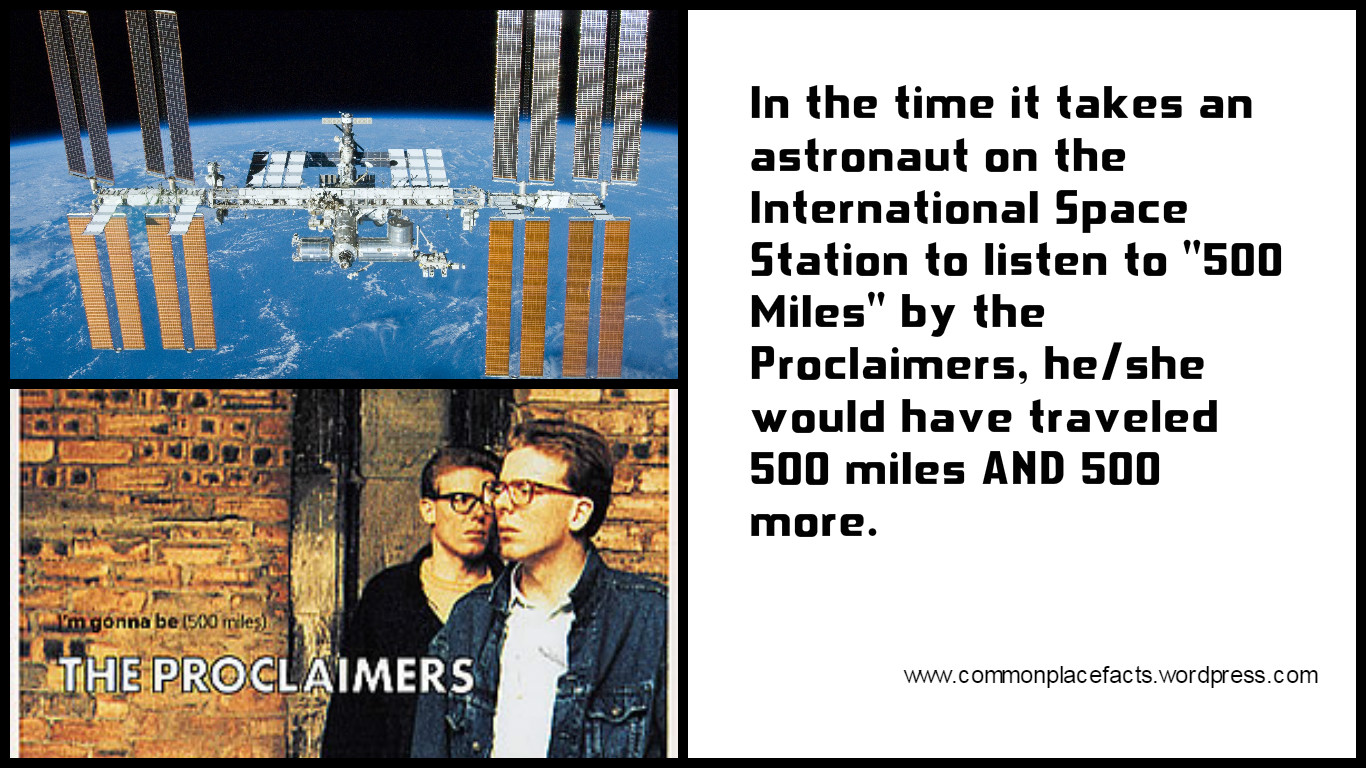 I'm gonna be (500 miles)

THE PROCLAIMERS

In the time it takes an astronaut on the International Space Station to listen to "500 Miles" by the Proclaimers, he/she would have traveled 500 miles AND 500 more.

www.commonplacefacts.wordpress.com